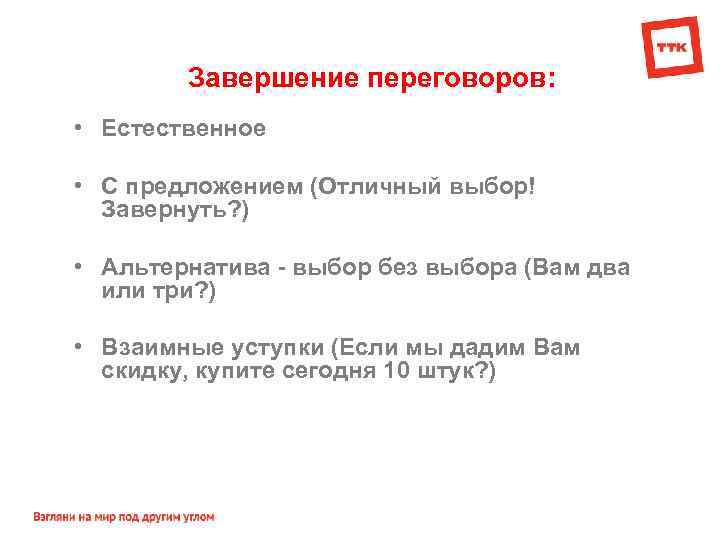 ТТК

Завершение переговоров:

• Естественное

• С предложением (Отличный выбор! Завернуть?)

• Альтернатива - выбор без выбора (Вам два или три?)

• Взаимные уступки (Если мы дадим Вам скидку, купите сегодня 10 штук?)

Взгляни на мир под другим углом